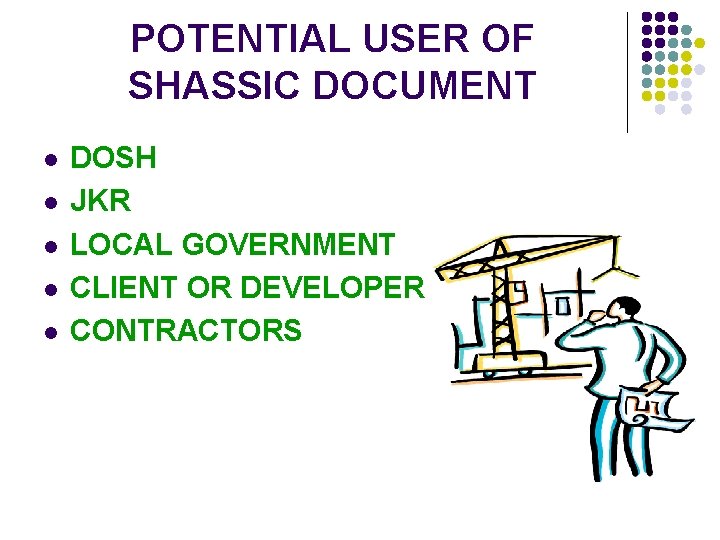 POTENTIAL USER OF SHASSIC DOCUMENT

- DOSH
- JKR
- LOCAL GOVERNMENT
- CLIENT OR DEVELOPER
- CONTRACTORS